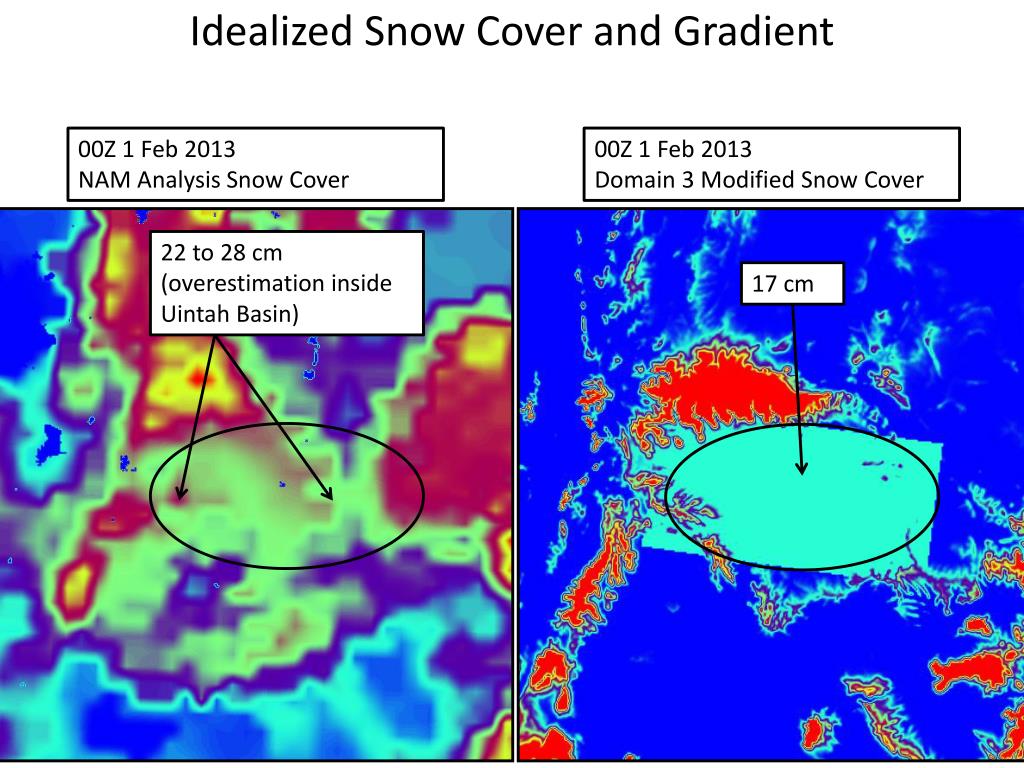 Idealized Snow Cover and Gradient

00Z 1 Feb 2013
NAM Analysis Snow Cover

22 to 28 cm
(overestimation inside Uintah Basin)

00Z 1 Feb 2013
Domain 3 Modified Snow Cover

17 cm